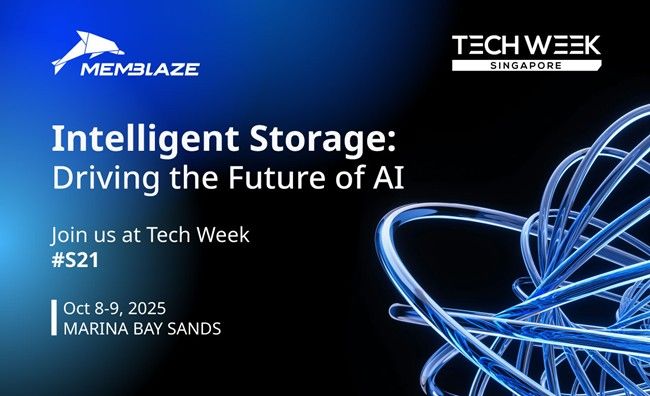 MEMBLAZE

TECH WEEK
SINGAPORE

Intelligent Storage:
Driving the Future of AI

Join us at Tech Week
#S21

Oct 8-9, 2025
MARINA BAY SANDS